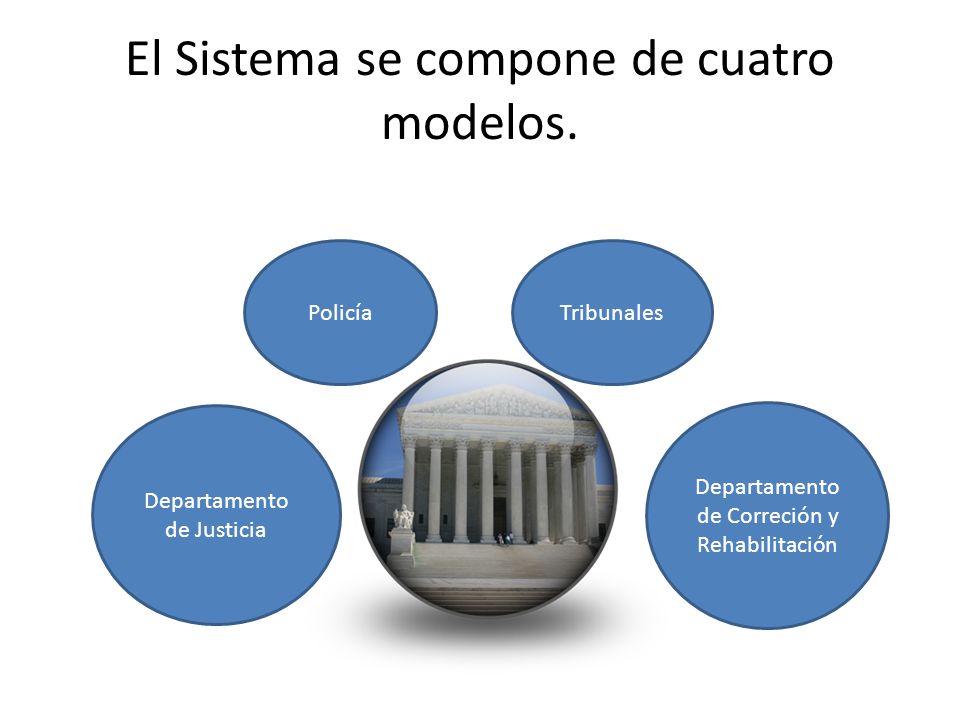 El Sistema se compone de cuatro modelos.

Policía

Tribunales

Departamento de Justicia

Departamento de Correción y Rehabilitación